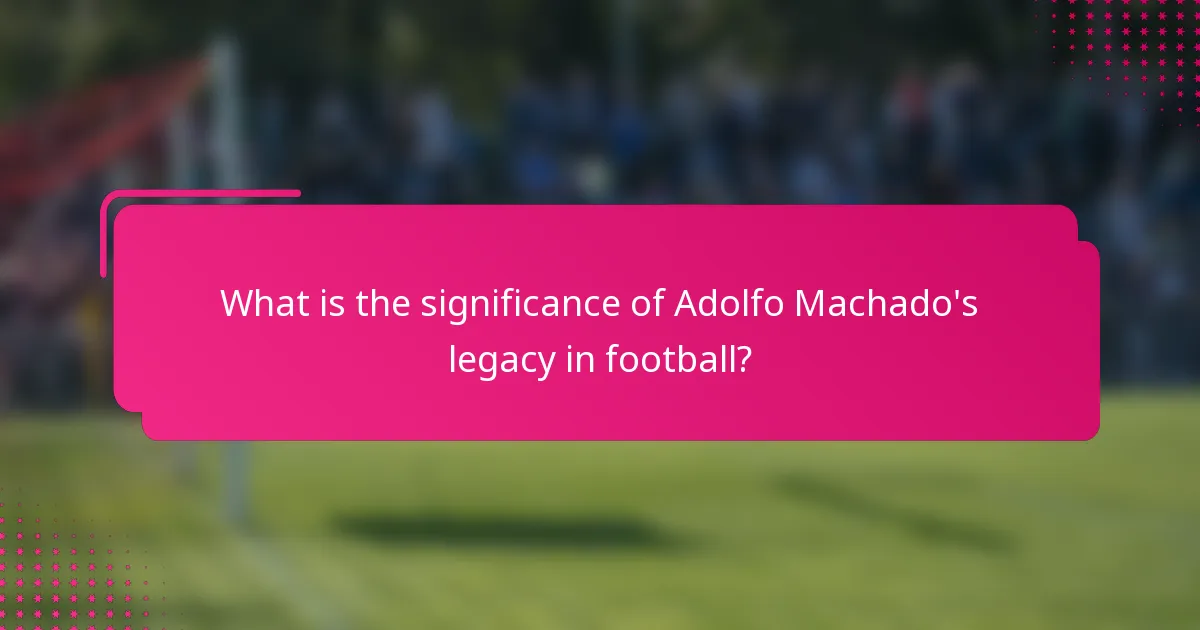 What is the significance of Adolfo Machado's legacy in football?